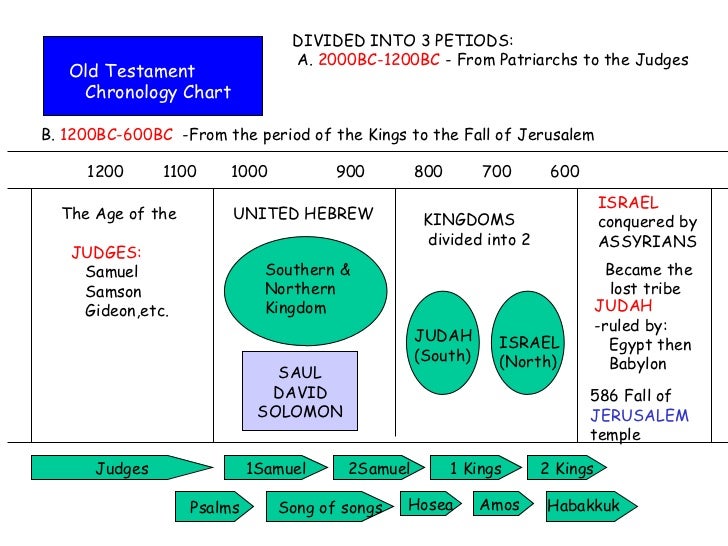 Old Testament Chronology Chart

DIVIDED INTO 3 PETIODS:
A. 2000BC-1200BC - From Patriarchs to the Judges

B. 1200BC-600BC -From the period of the Kings to the Fall of Jerusalem

1200 1100 1000 900 800 700 600

The Age of the

JUDGES:
Samuel
Samson
Gideon,etc.

UNITED HEBREW

Southern & Northern Kingdom

SAUL
DAVID
SOLOMON

KINGDOMS divided into 2

JUDAH (South)

ISRAEL (North)

ISRAEL conquered by ASSYRIANS

Became the lost tribe

JUDAH
-ruled by:
Egypt then
Babylon

586 Fall of JERUSALEM temple

Judges

1Samuel

2Samuel

1 Kings

2 Kings

Psalms

Song of songs

Hosea

Amos

Habakkuk